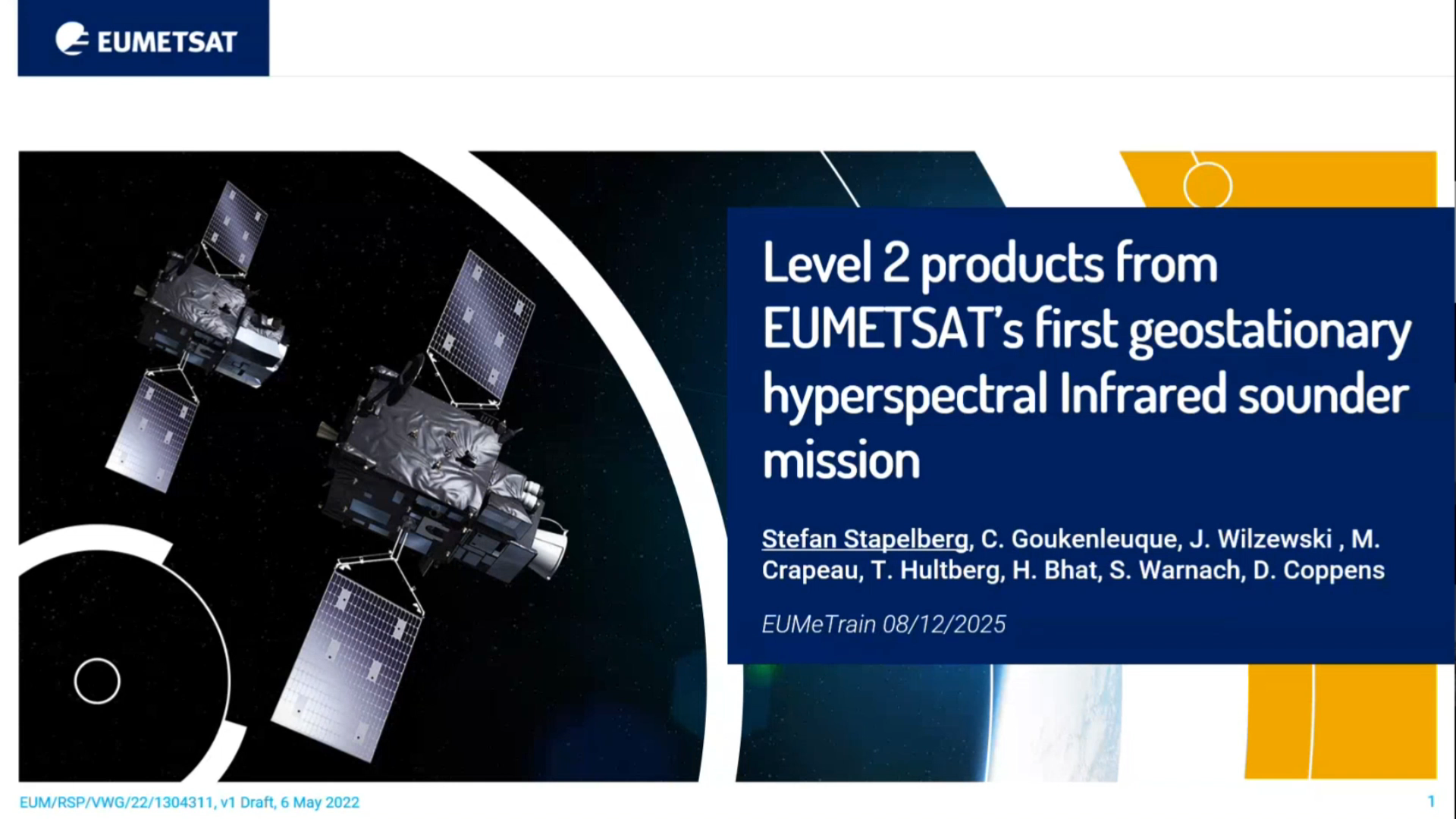 EUMETSAT

Level 2 products from EUMETSAT's first geostationary hyperspectral Infrared sounder mission

Stefan Stapelberg, C. Goukenleuque, J. Wilzewski , M. Crapeau, T. Hultberg, H. Bhat, S. Warnach, D. Coppens

EUMeTrain 08/12/2025

EUM/RSP/VWG/22/1304311, v1 Draft, 6 May 2022

1